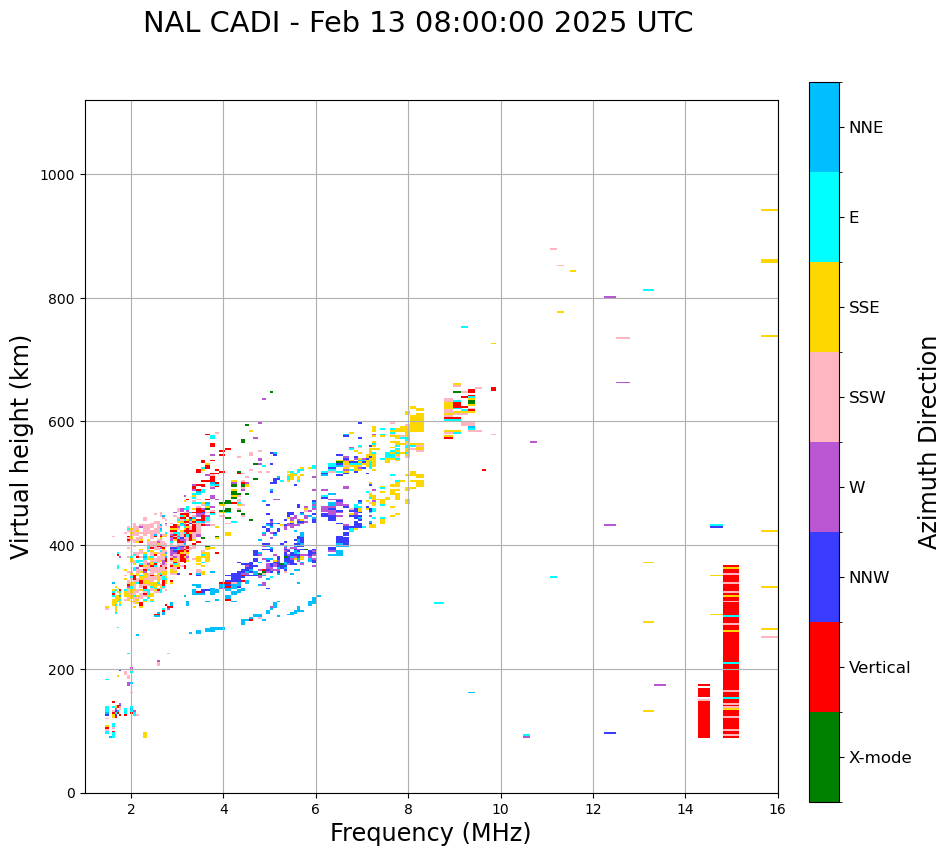 NAL CADI - Feb 13 08:00:00 2025 UTC

Virtual height (km)

1000
800
600
400
200
0

2 4 6 8 10 12 14 16

Frequency (MHz)

NNE
E
SSE
SSW
W
NNW
Vertical
X-mode

Azimuth Direction